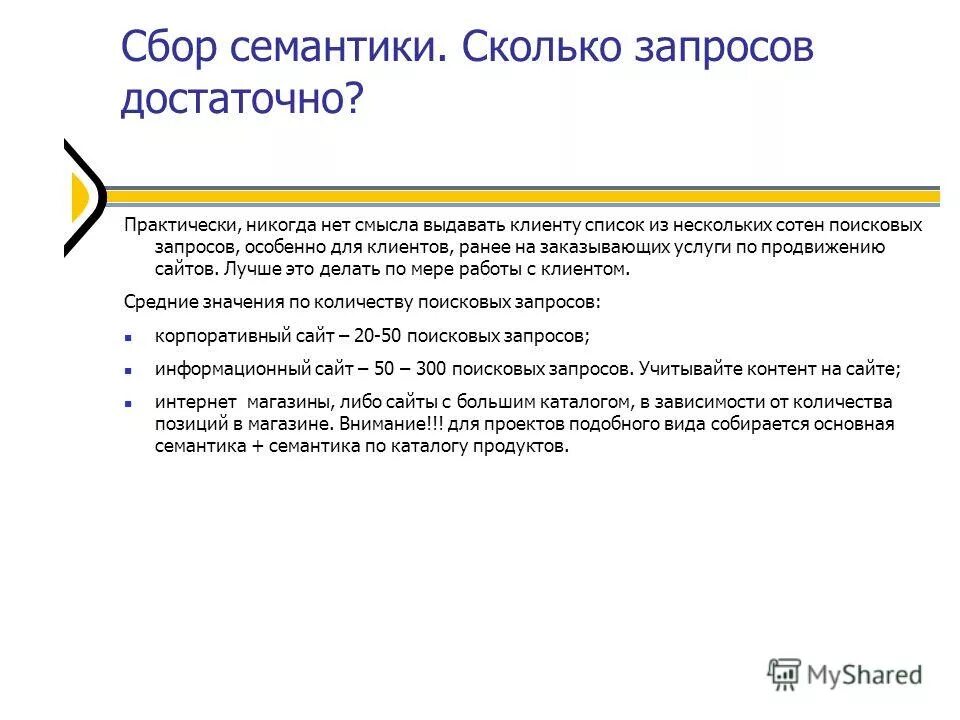 Сбор семантики. Сколько запросов достаточно?

Практически, никогда нет смысла выдавать клиенту список из нескольких сотен поисковых запросов, особенно для клиентов, ранее на заказывающих услуги по продвижению сайтов. Лучше это делать по мере работы с клиентом.

Средние значения по количеству поисковых запросов:

- корпоративный сайт – 20-50 поисковых запросов;
- информационный сайт – 50 – 300 поисковых запросов. Учитывайте контент на сайте;
- интернет магазины, либо сайты с большим каталогом, в зависимости от количества позиций в магазине. Внимание!!! для проектов подобного вида собирается основная семантика + семантика по каталогу продуктов.

MyShared